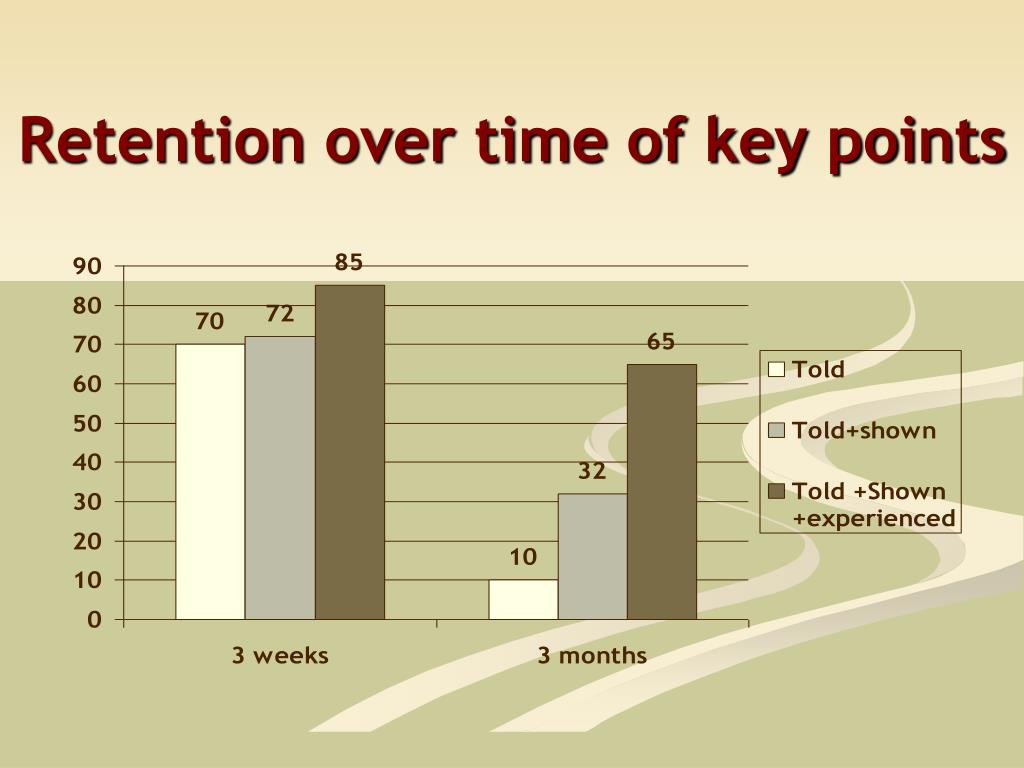 Retention over time of key points

90
80
70
60
50
40
30
20
10
0

70
72
85
10
32
65

3 weeks
3 months

Told
Told+shown
Told +Shown +experienced